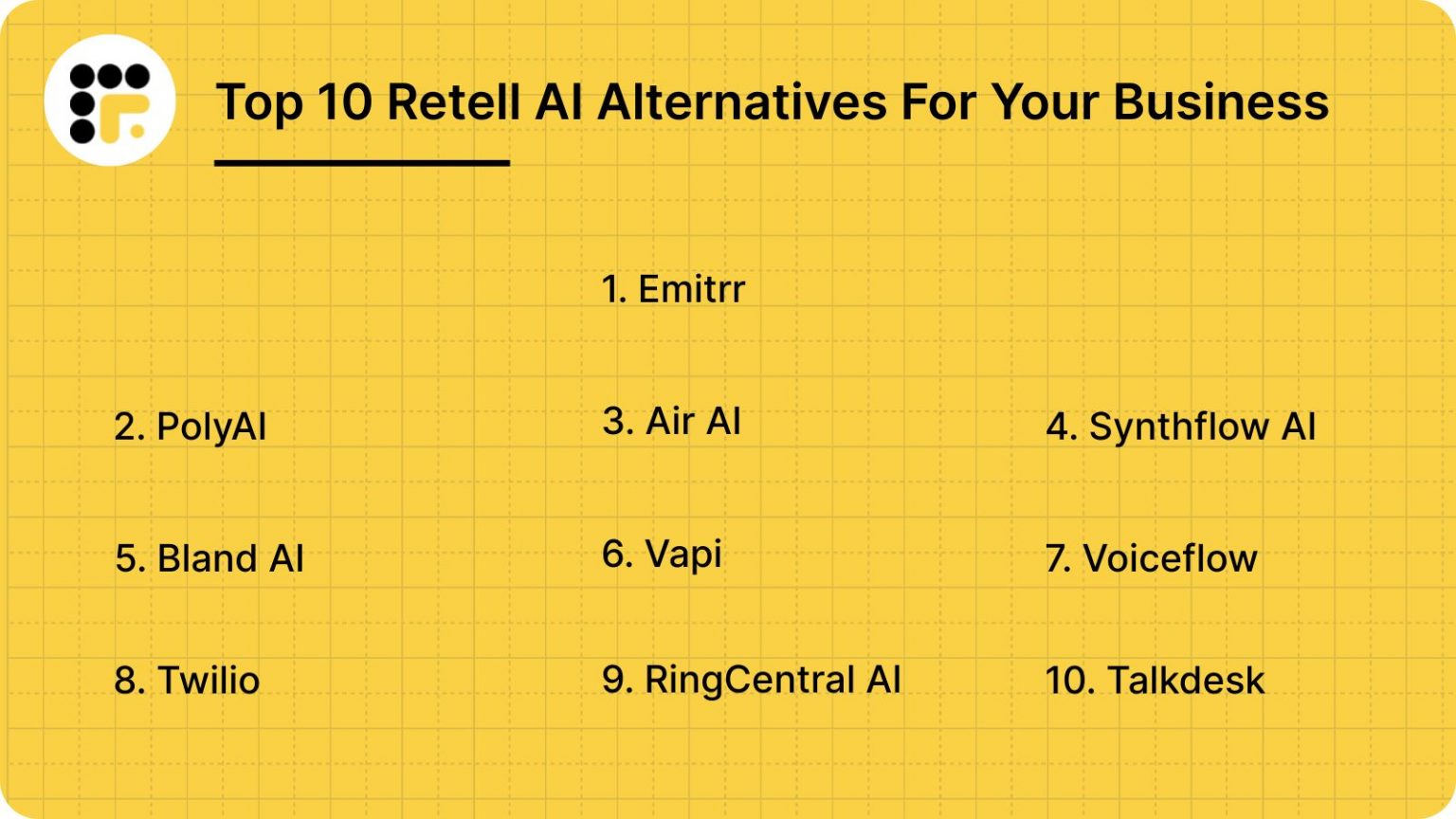 Top 10 Retell AI Alternatives For Your Business

1. Emitrr

2. PolyAI

3. Air AI

4. Synthflow AI

5. Bland AI

6. Vapi

7. Voiceflow

8. Twilio

9. RingCentral AI

10. Talkdesk